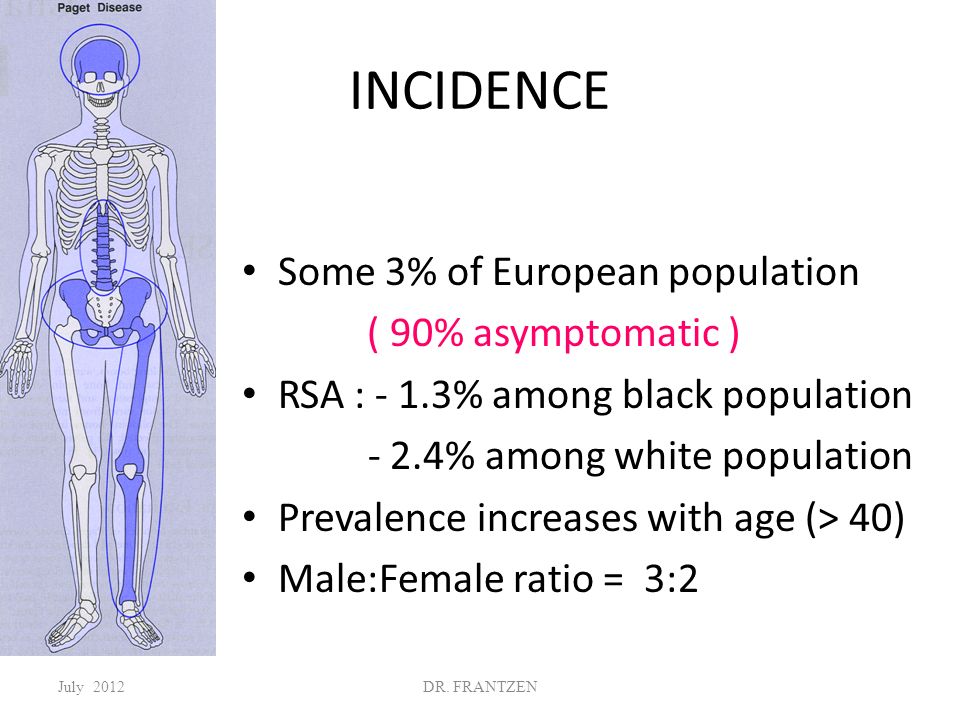 Paget Disease

INCIDENCE

• Some 3% of European population
( 90% asymptomatic )
• RSA : - 1.3% among black population
- 2.4% among white population
• Prevalence increases with age (> 40)
• Male:Female ratio = 3:2

July 2012

DR. FRANTZEN